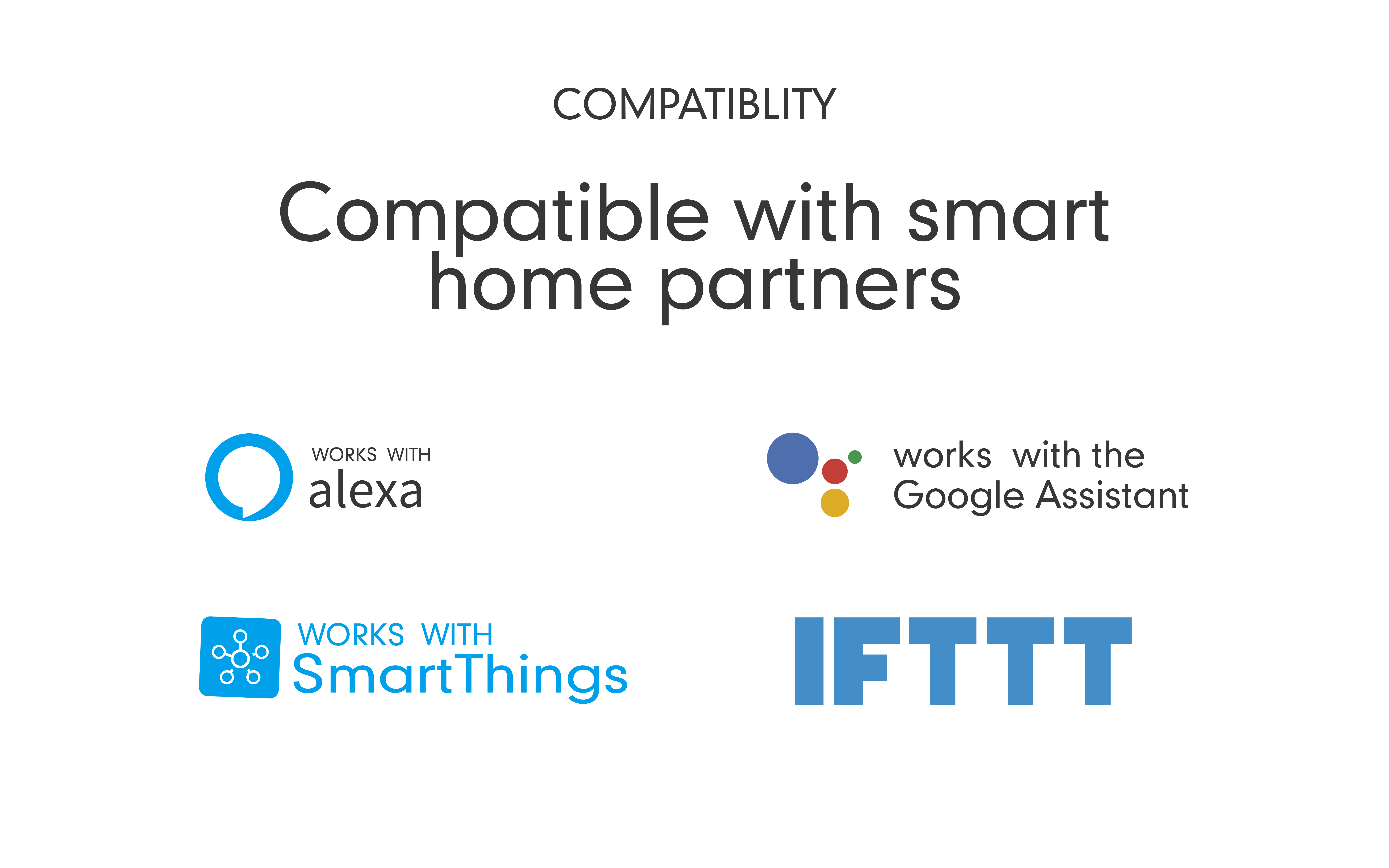 COMPATIBLITY

Compatible with smart home partners

WORKS WITH
alexa

works with the
Google Assistant

WORKS WITH
SmartThings

IFTTT